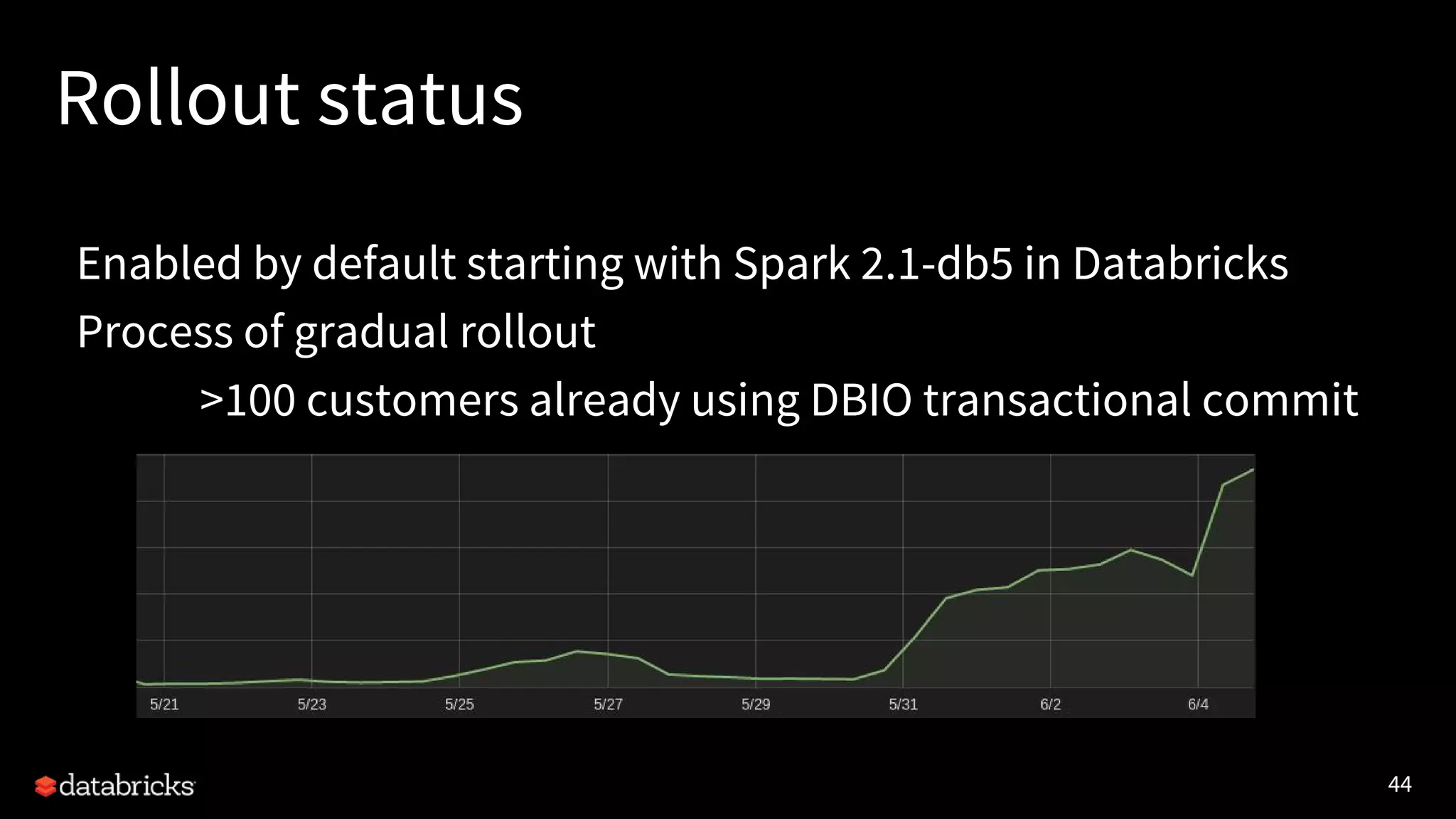 Rollout status

Enabled by default starting with Spark 2.1-db5 in Databricks

Process of gradual rollout

>100 customers already using DBIO transactional commit

5/21 5/23 5/25 5/27 5/29 5/31 6/2 6/4

databricks

44